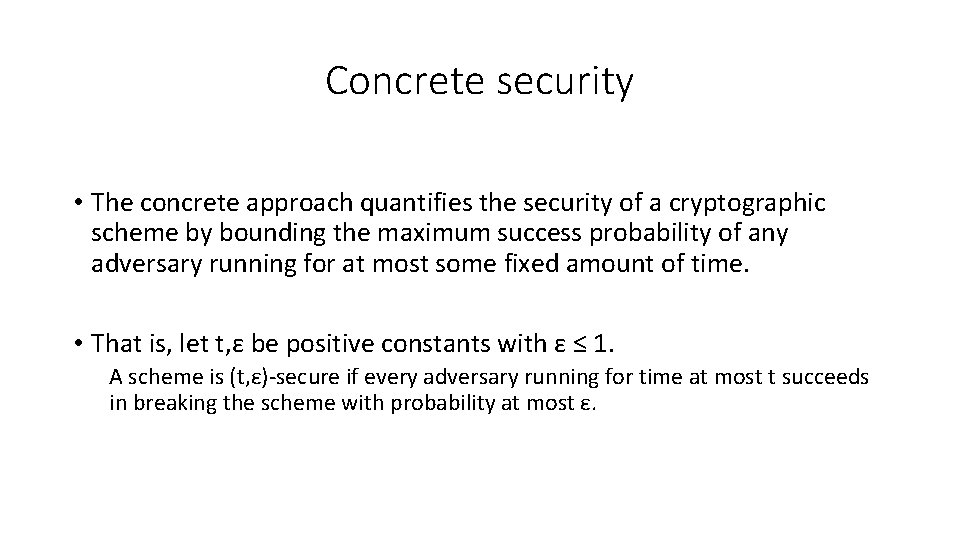 Concrete security

• The concrete approach quantifies the security of a cryptographic scheme by bounding the maximum success probability of any adversary running for at most some fixed amount of time.

• That is, let t,ε be positive constants with ε ≤ 1.

A scheme is (t,ε)-secure if every adversary running for time at most t succeeds in breaking the scheme with probability at most ε.